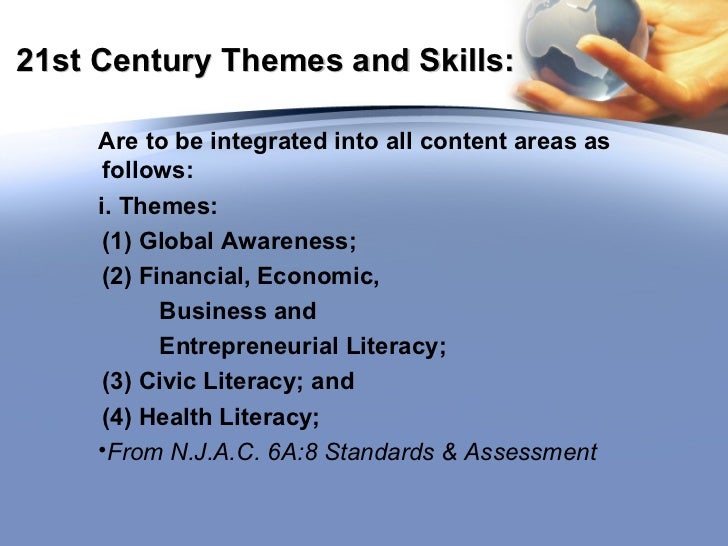 21st Century Themes and Skills:

Are to be integrated into all content areas as follows:

i. Themes:

(1) Global Awareness;

(2) Financial, Economic, Business and Entrepreneurial Literacy;

(3) Civic Literacy; and

(4) Health Literacy;

•From N.J.A.C. 6A:8 Standards & Assessment